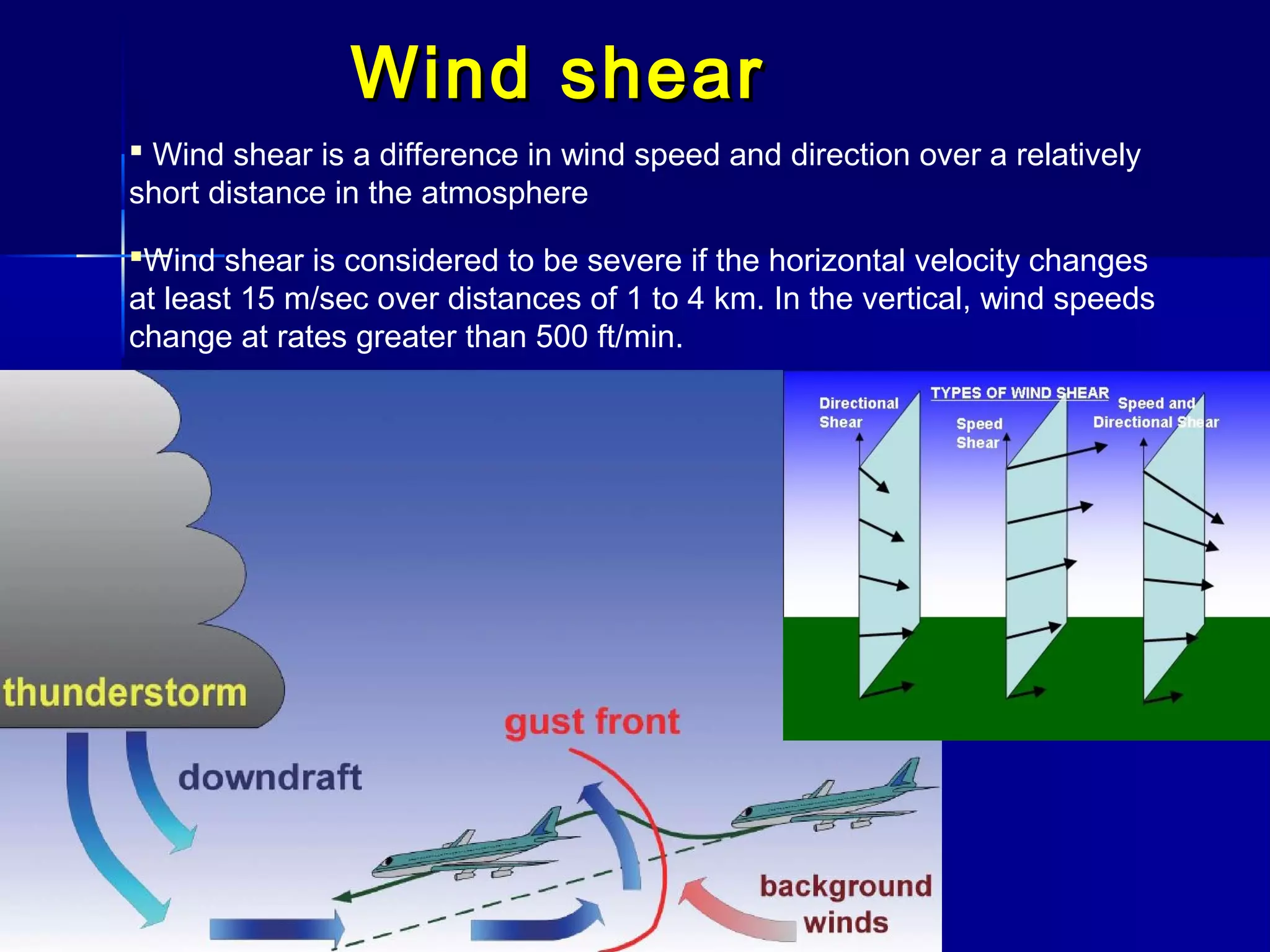 Wind shear

▪ Wind shear is a difference in wind speed and direction over a relatively short distance in the atmosphere

▪Wind shear is considered to be severe if the horizontal velocity changes at least 15 m/sec over distances of 1 to 4 km. In the vertical, wind speeds change at rates greater than 500 ft/min.

thunderstorm

downdraft

gust front

background winds

TYPES OF WIND SHEAR

Directional Shear

Speed Shear

Speed and Directional Shear